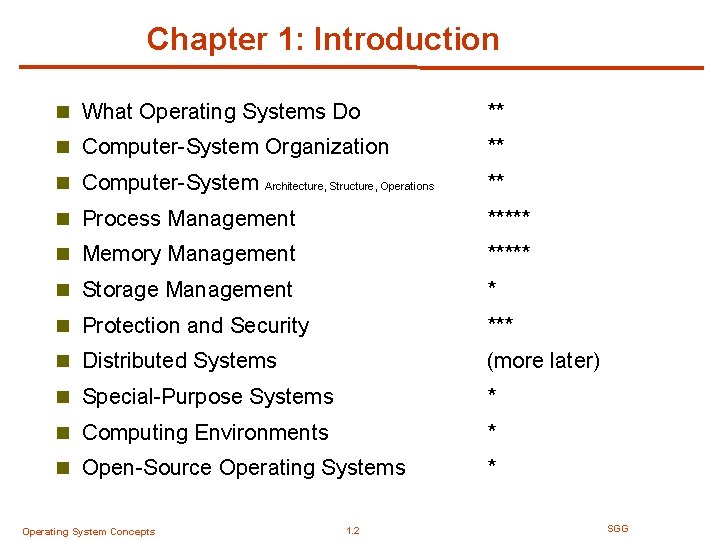 Chapter 1: Introduction

- What Operating Systems Do **
- Computer-System Organization **
- Computer-System Architecture, Structure, Operations **
- Process Management *****
- Memory Management *****
- Storage Management *
- Protection and Security ***
- Distributed Systems (more later)
- Special-Purpose Systems *
- Computing Environments *
- Open-Source Operating Systems *

Operating System Concepts 1.2 SGG